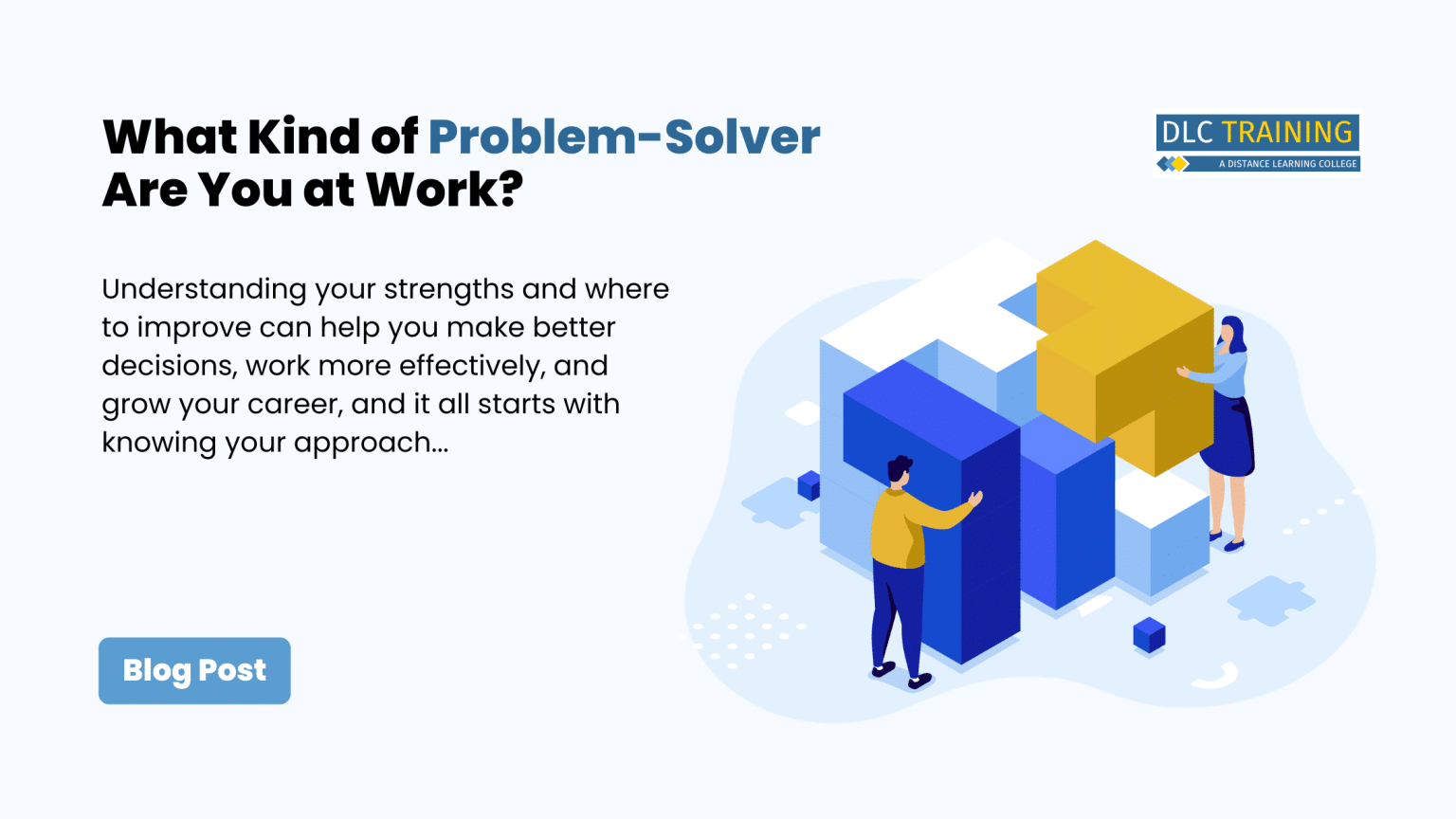 What Kind of Problem-Solver Are You at Work?

DLC TRAINING
A DISTANCE LEARNING COLLEGE

Understanding your strengths and where to improve can help you make better decisions, work more effectively, and grow your career, and it all starts with knowing your approach...

Blog Post